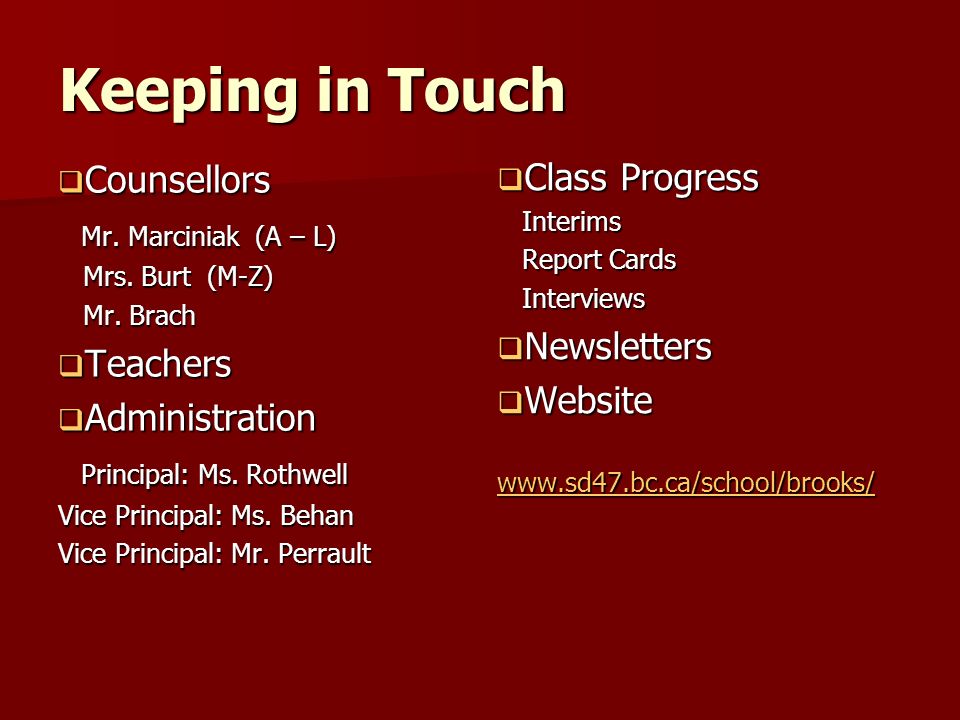 Keeping in Touch

❑Counsellors

Mr. Marciniak (A – L)
Mrs. Burt (M-Z)
Mr. Brach

❑Teachers

❑Administration

Principal: Ms. Rothwell
Vice Principal: Ms. Behan
Vice Principal: Mr. Perrault

❑Class Progress

Interims
Report Cards
Interviews

❑Newsletters

❑Website

www.sd47.bc.ca/school/brooks/